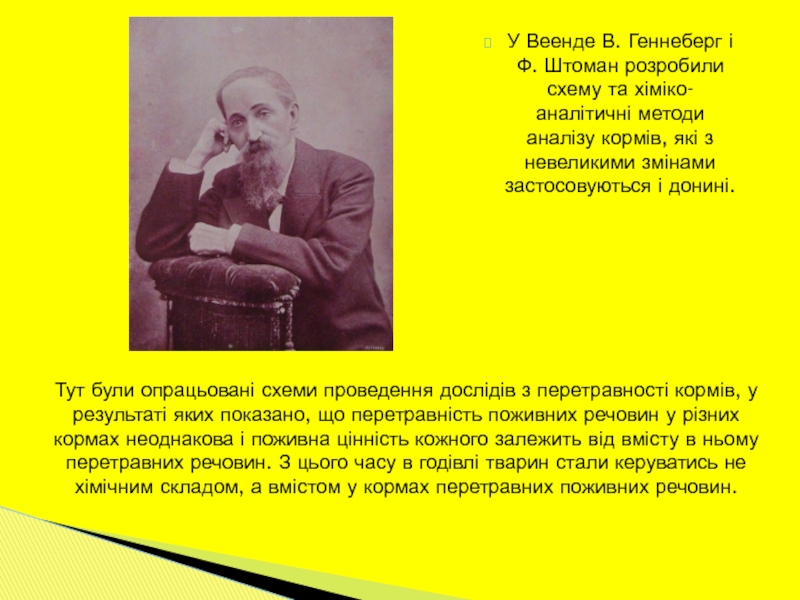 У Веенде В. Геннеберг і Ф. Штоман розробили схему та хіміко-аналітичні методи аналізу кормів, які з невеликими змінами застосовуються і донині.

Тут були опрацьовані схеми проведення дослідів з перетравності кормів, у результаті яких показано, що перетравність поживних речовин у різних кормах неоднакова і поживна цінність кожного залежить від вмісту в ньому перетравних речовин. З цього часу в годівлі тварин стали керуватись не хімічним складом, а вмістом у кормах перетравних поживних речовин.